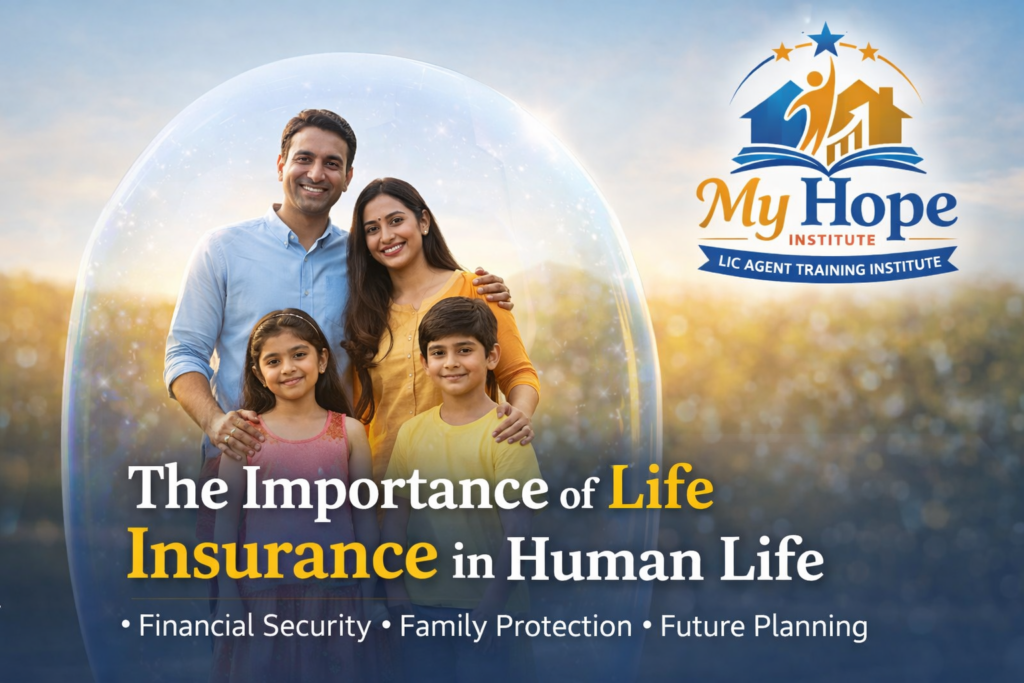 My Hope
INSTITUTE
LIC AGENT TRAINING INSTITUTE

The Importance of Life Insurance in Human Life

• Financial Security • Family Protection • Future Planning